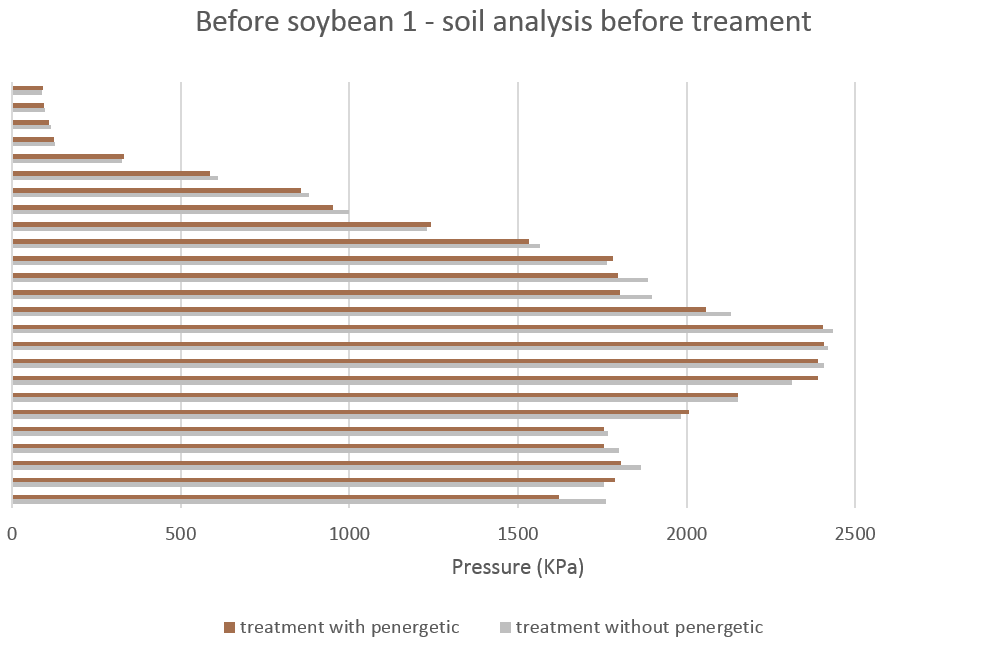 Before soybean 1 - soil analysis before treament

0
500
1000
1500
2000
2500

Pressure (KPa)

treatment with penergetic
treatment without penergetic